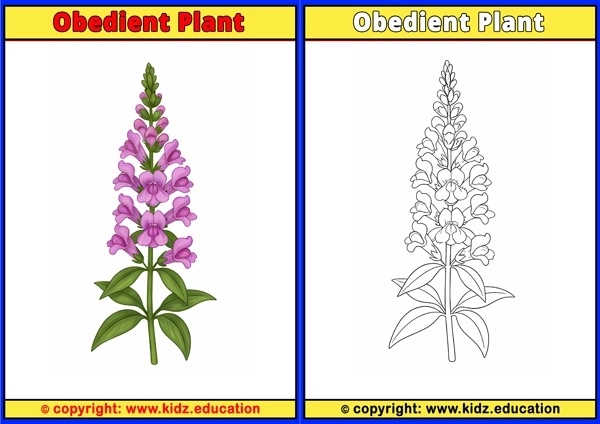 Obedient Plant

© copyright: www.kidz.education

Obedient Plant

© copyright: www.kidz.education